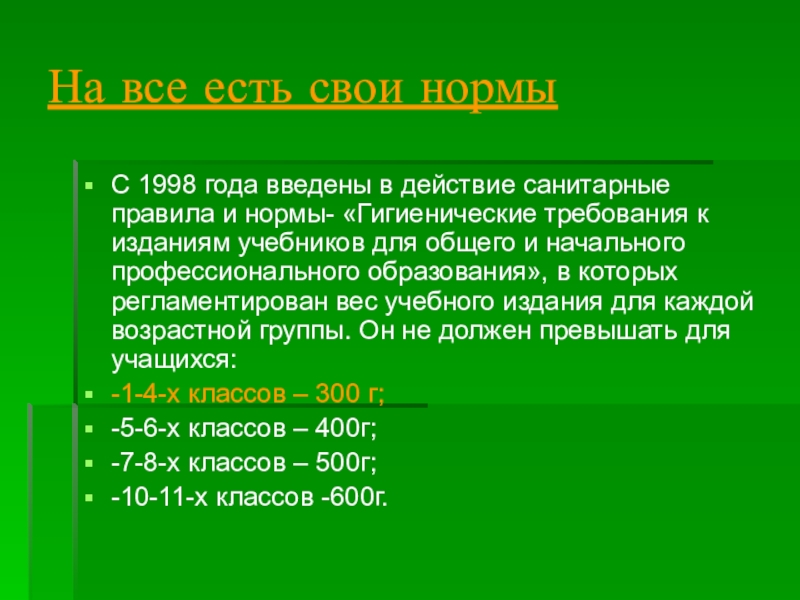 На все есть свои нормы

С 1998 года введены в действие санитарные правила и нормы- «Гигиенические требования к изданиям учебников для общего и начального профессионального образования», в которых регламентирован вес учебного издания для каждой возрастной группы. Он не должен превышать для учащихся:

-1-4-х классов – 300 г;

-5-6-х классов – 400г;

-7-8-х классов – 500г;

-10-11-х классов -600г.